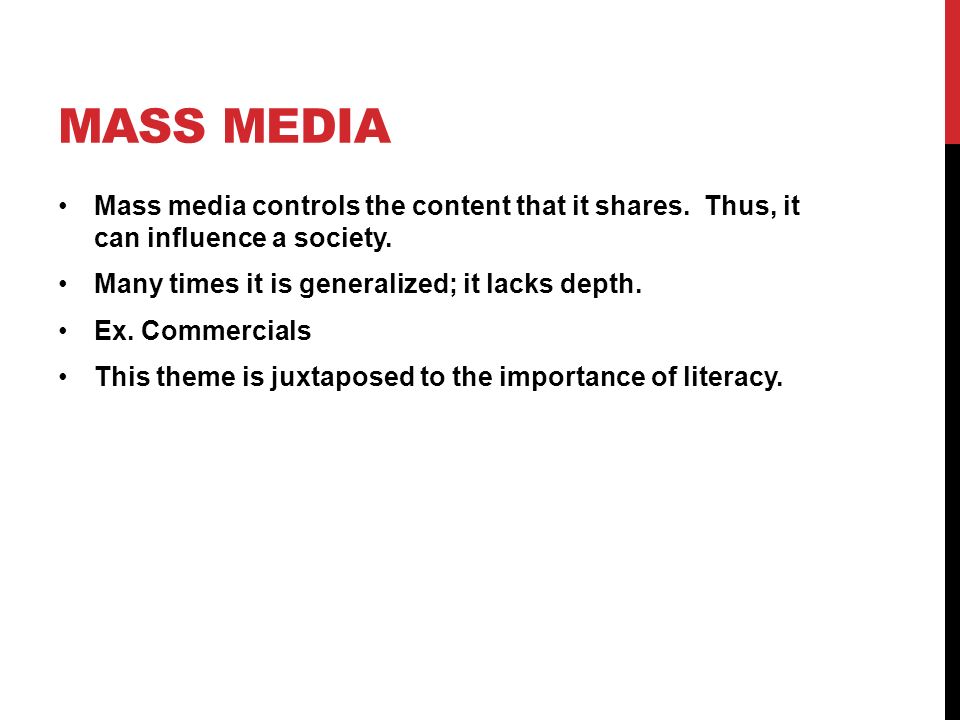 MASS MEDIA

• Mass media controls the content that it shares. Thus, it can influence a society.
• Many times it is generalized; it lacks depth.
• Ex. Commercials
• This theme is juxtaposed to the importance of literacy.